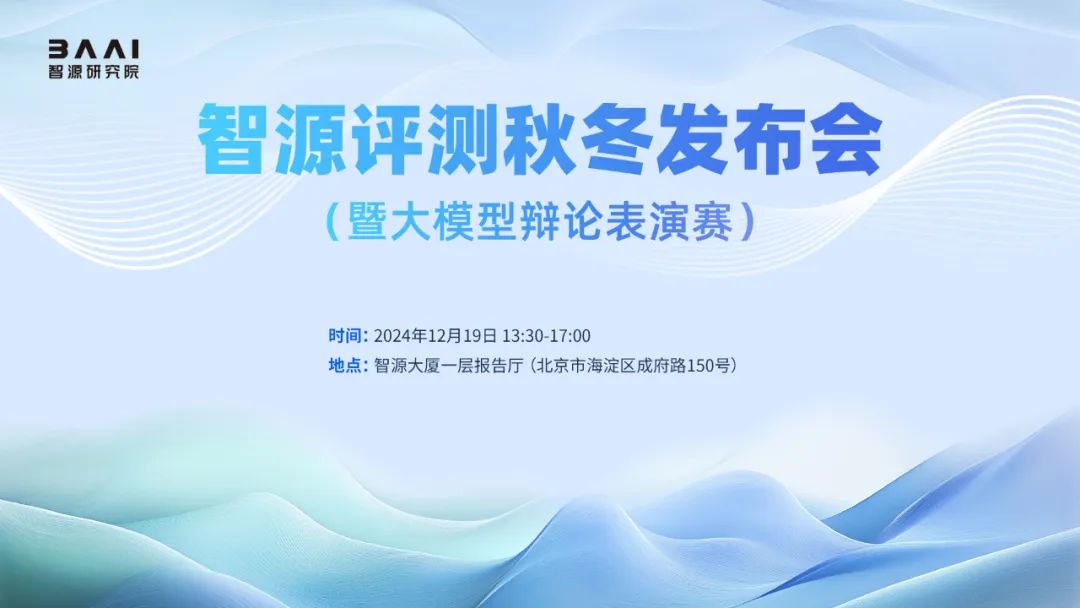 BAAI
智源研究院

智源评测秋冬发布会
（暨大模型辩论表演赛）

时间：2024年12月19日 13:30-17:00
地点：智源大厦一层报告厅（北京市海淀区成府路150号）